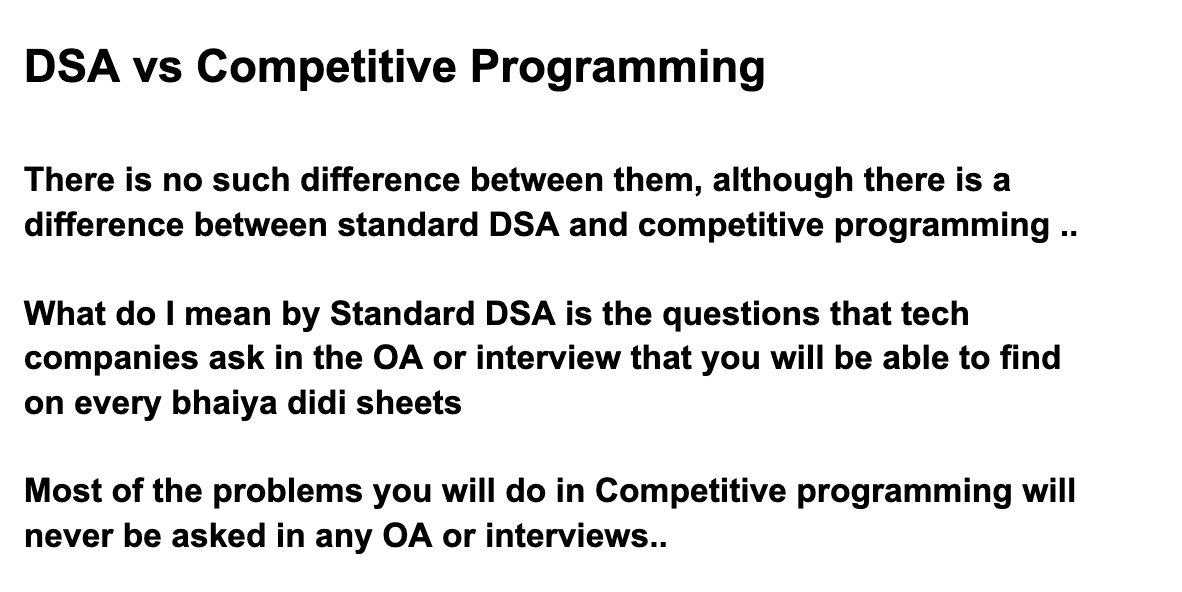 DSA vs Competitive Programming

There is no such difference between them, although there is a difference between standard DSA and competitive programming ..

What do I mean by Standard DSA is the questions that tech companies ask in the OA or interview that you will be able to find on every bhaiya didi sheets

Most of the problems you will do in Competitive programming will never be asked in any OA or interviews..